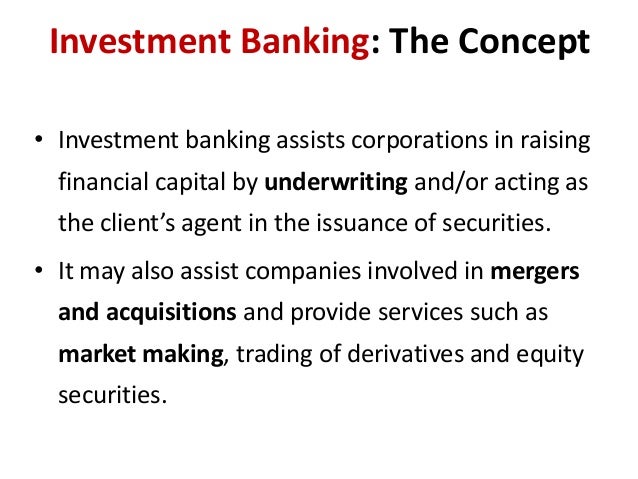 Investment Banking: The Concept

• Investment banking assists corporations in raising financial capital by underwriting and/or acting as the client's agent in the issuance of securities.

• It may also assist companies involved in mergers and acquisitions and provide services such as market making, trading of derivatives and equity securities.